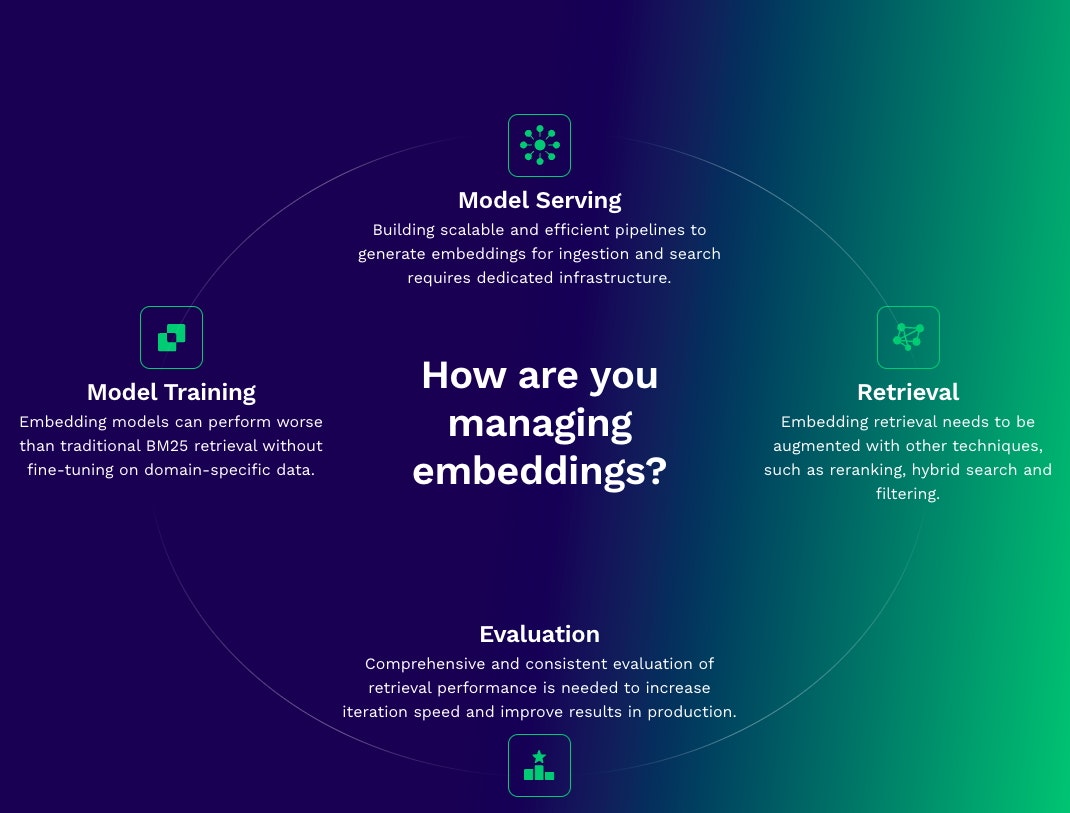 Model Serving
Building scalable and efficient pipelines to generate embeddings for ingestion and search requires dedicated infrastructure.

Model Training
Embedding models can perform worse than traditional BM25 retrieval without fine-tuning on domain-specific data.

How are you managing embeddings?

Retrieval
Embedding retrieval needs to be augmented with other techniques, such as reranking, hybrid search and filtering.

Evaluation
Comprehensive and consistent evaluation of retrieval performance is needed to increase iteration speed and improve results in production.